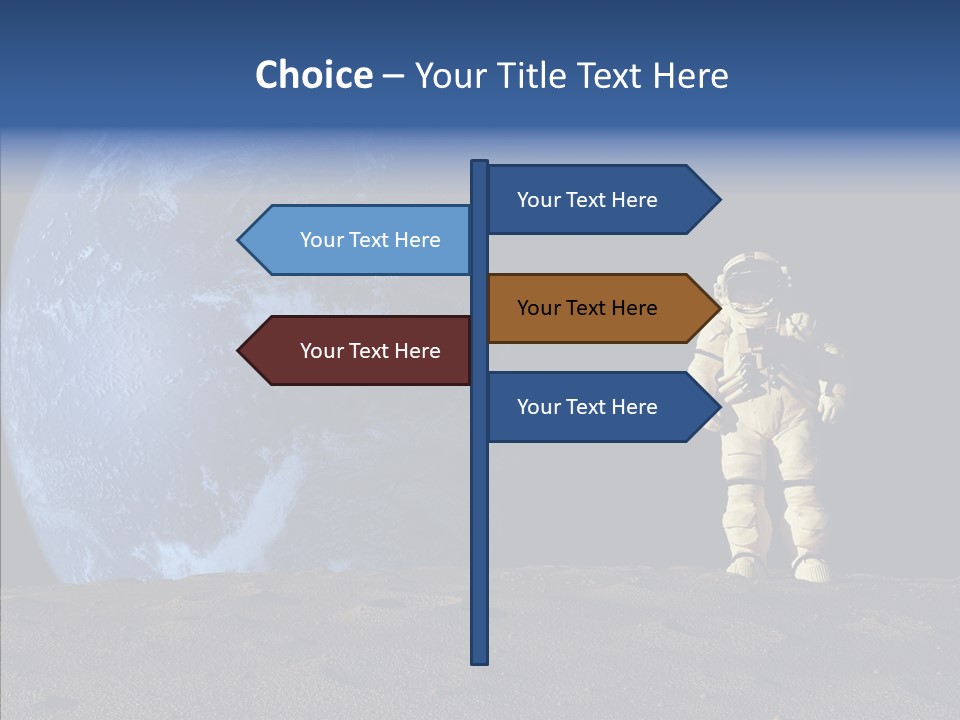 Choice – Your Title Text Here

Your Text Here

Your Text Here

Your Text Here

Your Text Here

Your Text Here